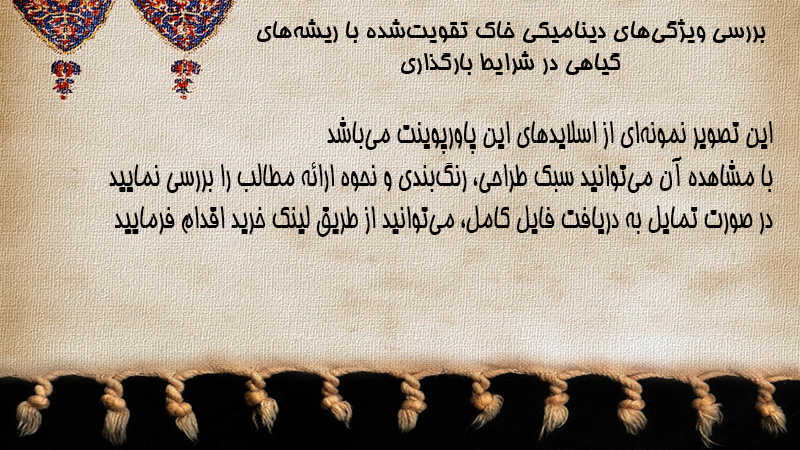 بررسی ویژگی‌های دینامیکی خاک تقویت‌شده با ریشه‌های گیاهی در شرایط بارگذاری

این تصویر نمونه‌ای از اسلایدهای این پاورپوینت می‌باشد
با مشاهده آن می‌توانید سبک طراحی، رنگ‌بندی و نحوه ارائه مطالب را بررسی نمایید
در صورت تمایل به دریافت فایل کامل، می‌توانید از طریق لینک خرید اقدام فرمایید